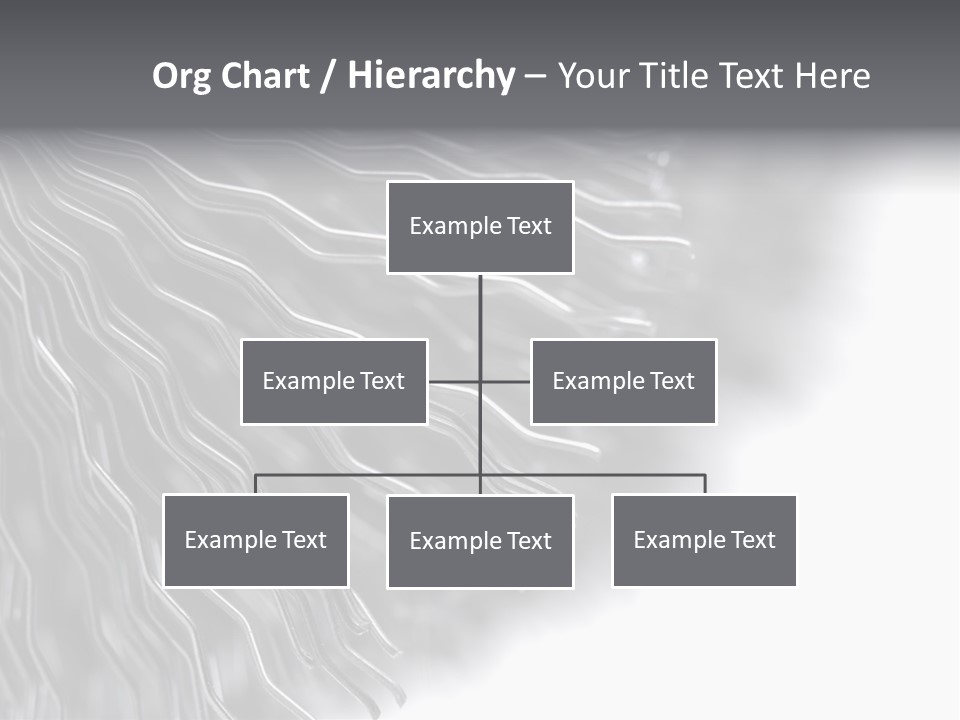 Org Chart / Hierarchy – Your Title Text Here

Example Text

Example Text

Example Text

Example Text

Example Text

Example Text